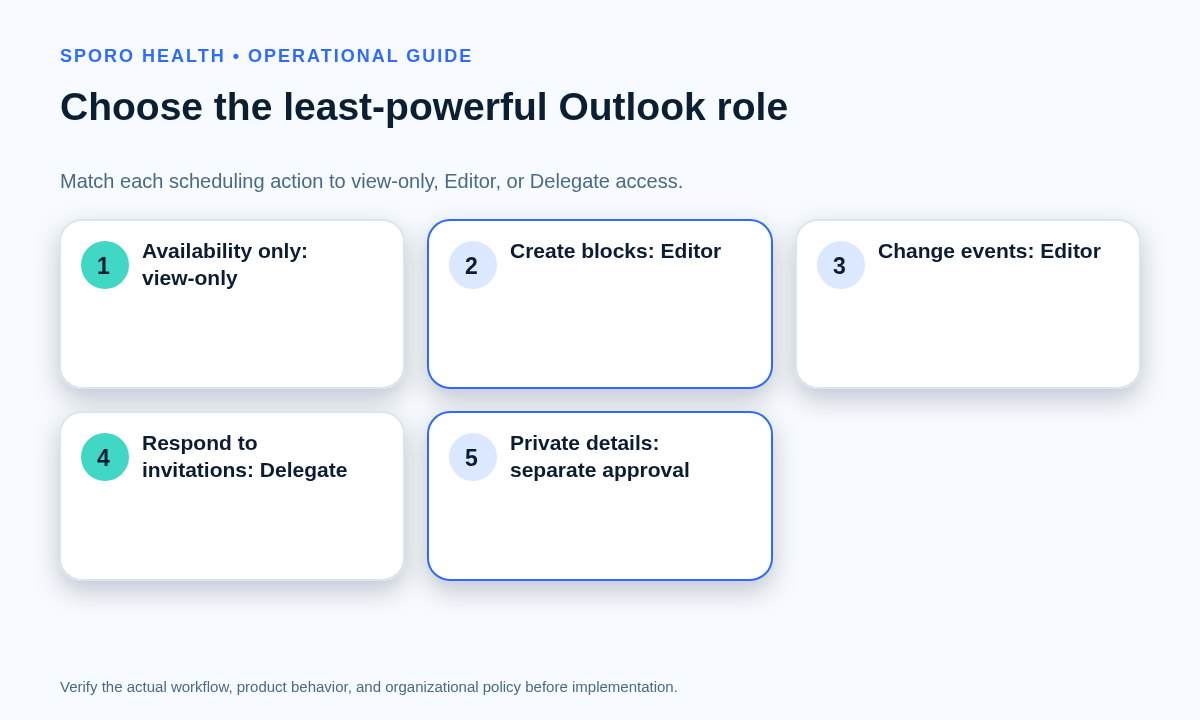 SPORO HEALTH • OPERATIONAL GUIDE

Choose the least-powerful Outlook role

Match each scheduling action to view-only, Editor, or Delegate access.

1 Availability only: view-only

2 Create blocks: Editor

3 Change events: Editor

4 Respond to invitations: Delegate

5 Private details: separate approval

Verify the actual workflow, product behavior, and organizational policy before implementation.